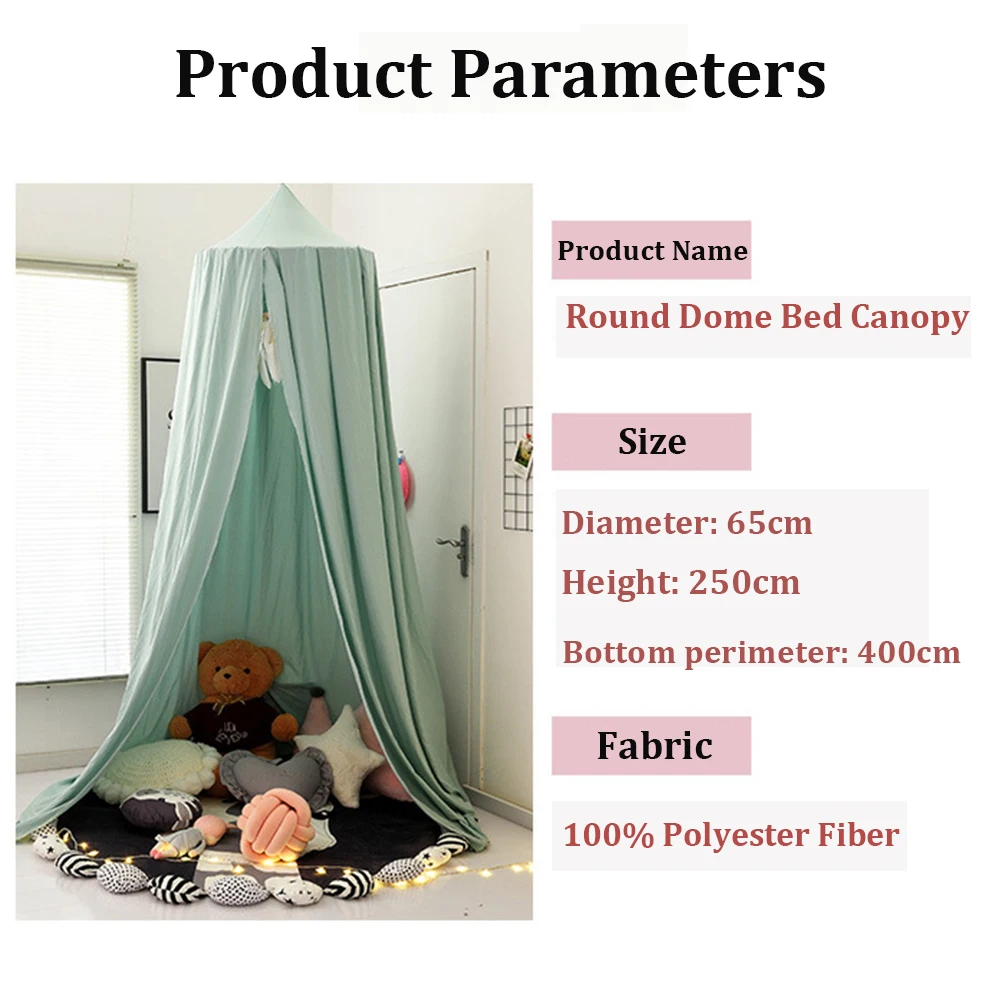 Product Parameters

Product Name

Round Dome Bed Canopy

Size

Diameter: 65cm

Height: 250cm

Bottom perimeter: 400cm

Fabric

100% Polyester Fiber